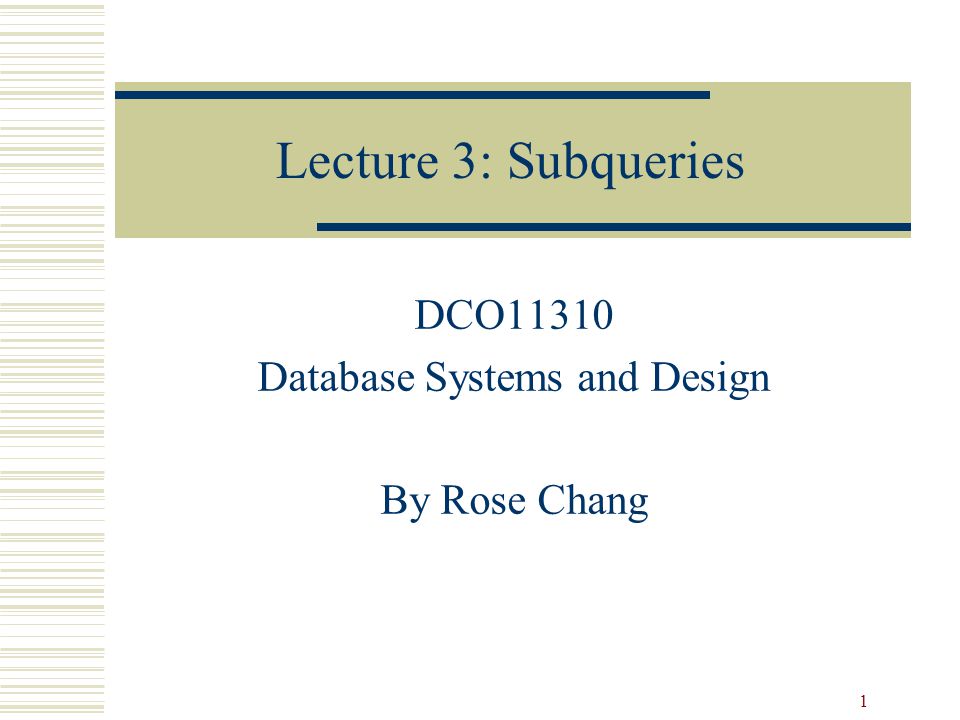 Lecture 3: Subqueries

DCO11310
Database Systems and Design

By Rose Chang

1